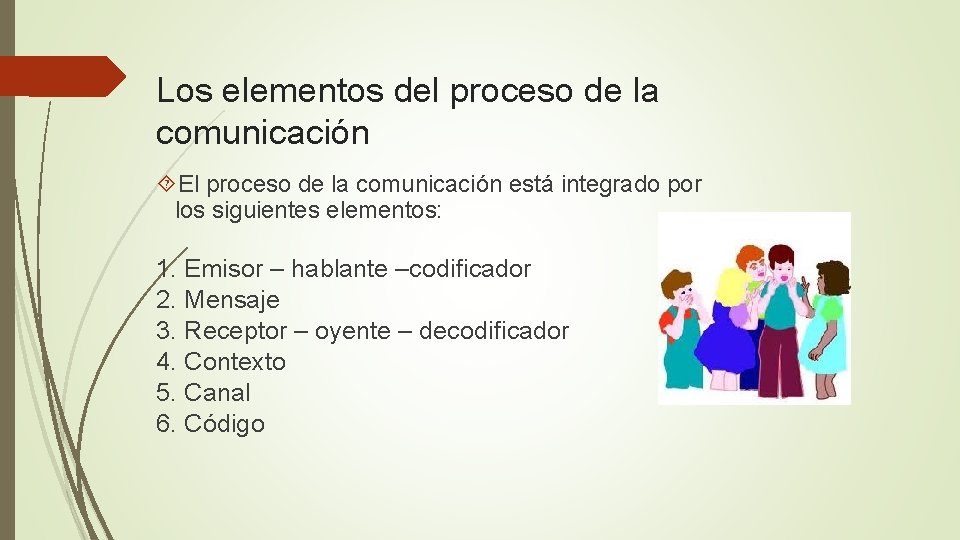 Los elementos del proceso de la comunicación

El proceso de la comunicación está integrado por los siguientes elementos:

1. Emisor – hablante –codificador
2. Mensaje
3. Receptor – oyente – decodificador
4. Contexto
5. Canal
6. Código